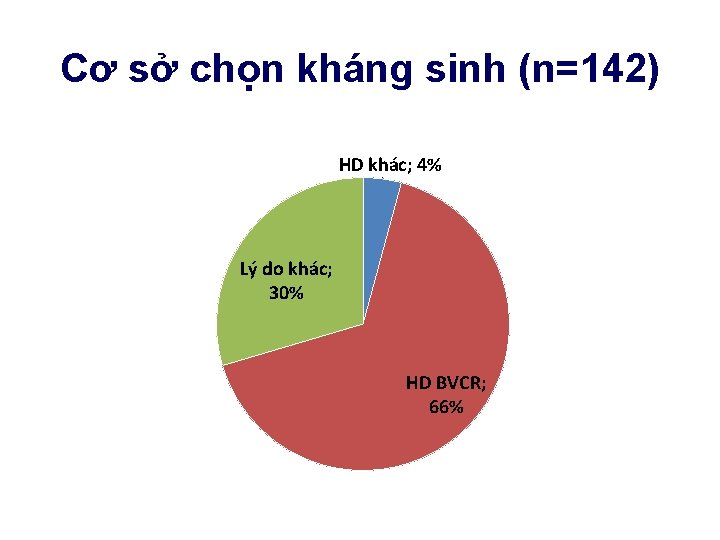 Cơ sở chọn kháng sinh (n=142)

HD khác; 4%

Lý do khác; 30%

HD BVCR; 66%